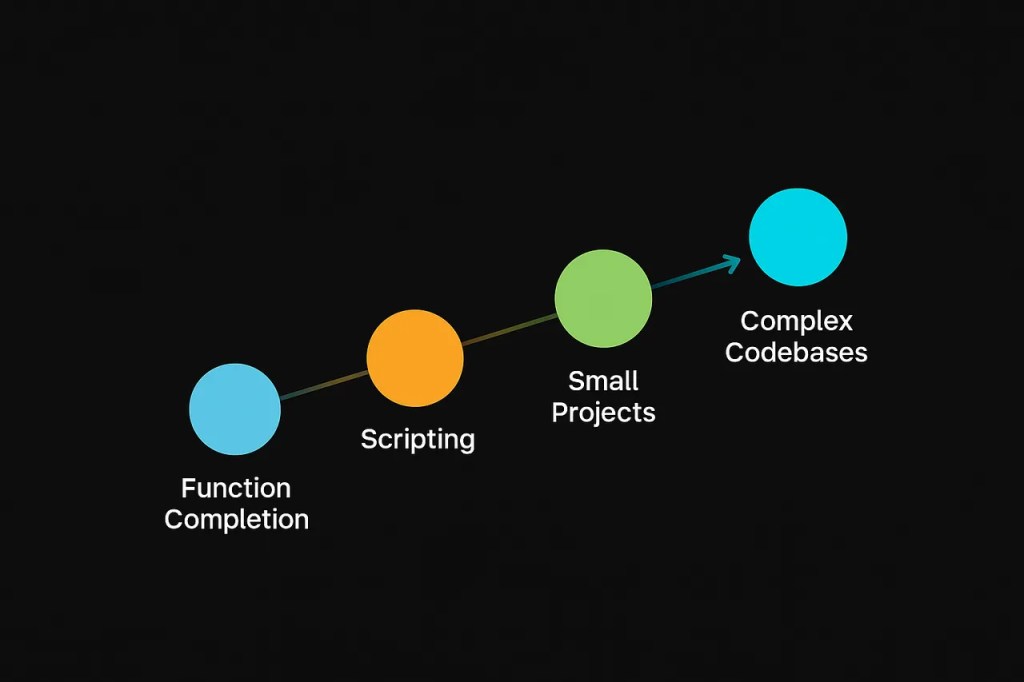 Function Completion

Scripting

Small Projects

Complex Codebases